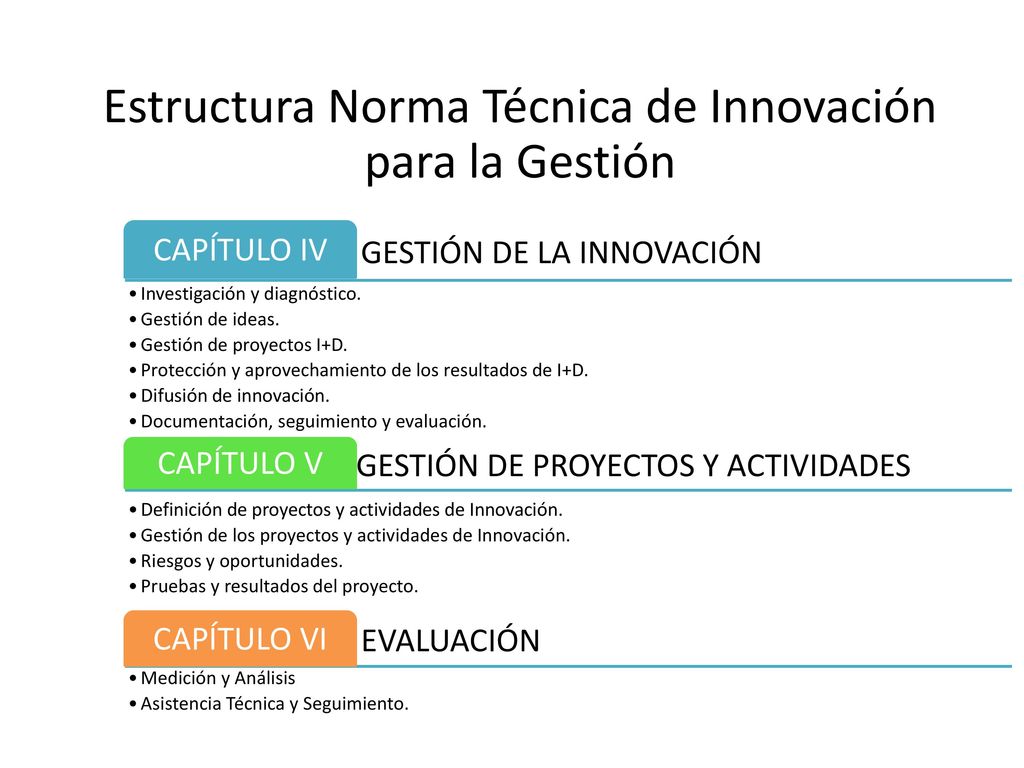 Estructura Norma Técnica de Innovación para la Gestión

CAPÍTULO IV GESTIÓN DE LA INNOVACIÓN

• Investigación y diagnóstico.
• Gestión de ideas.
• Gestión de proyectos I+D.
• Protección y aprovechamiento de los resultados de I+D.
• Difusión de innovación.
• Documentación, seguimiento y evaluación.

CAPÍTULO V GESTIÓN DE PROYECTOS Y ACTIVIDADES

• Definición de proyectos y actividades de Innovación.
• Gestión de los proyectos y actividades de Innovación.
• Riesgos y oportunidades.
• Pruebas y resultados del proyecto.

CAPÍTULO VI EVALUACIÓN

• Medición y Análisis
• Asistencia Técnica y Seguimiento.